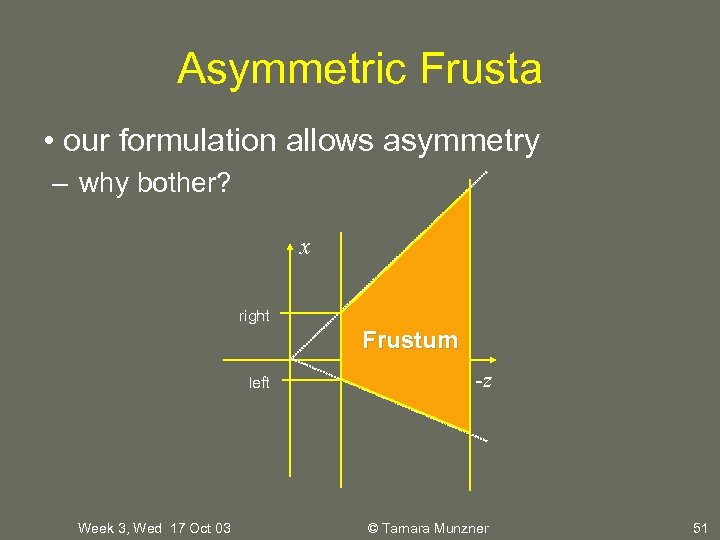 Asymmetric Frusta

• our formulation allows asymmetry

– why bother?

$x$

right

Frustum

left

$-z$

Week 3, Wed 17 Oct 03

© Tamara Munzner

51